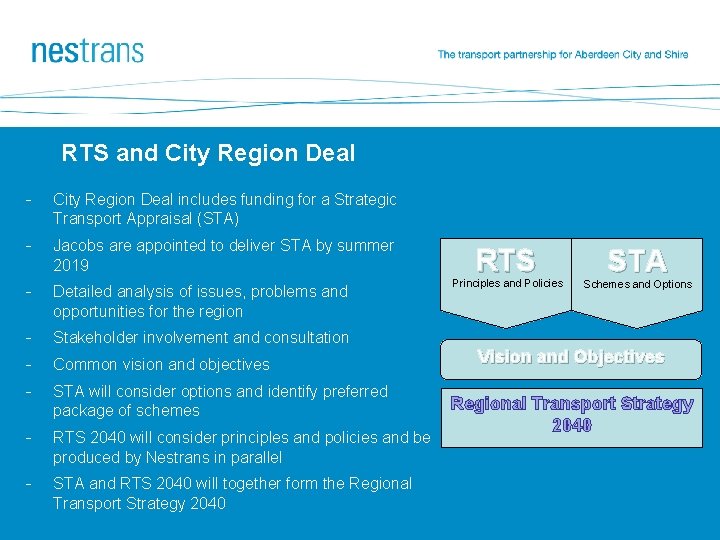 nestrans

The transport partnership for Aberdeen City and Shire

RTS and City Region Deal

- City Region Deal includes funding for a Strategic Transport Appraisal (STA)
- Jacobs are appointed to deliver STA by summer 2019
- Detailed analysis of issues, problems and opportunities for the region
- Stakeholder involvement and consultation
- Common vision and objectives
- STA will consider options and identify preferred package of schemes
- RTS 2040 will consider principles and policies and be produced by Nestrans in parallel
- STA and RTS 2040 will together form the Regional Transport Strategy 2040

RTS
Principles and Policies

STA
Schemes and Options

Vision and Objectives

Regional Transport Strategy 2040